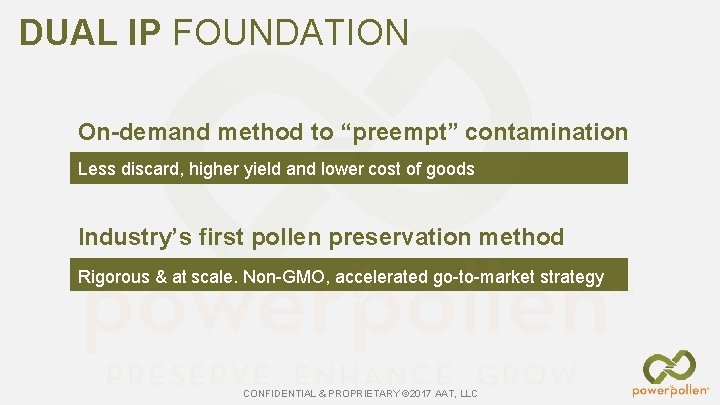 DUAL IP FOUNDATION

On-demand method to “preempt” contamination

Less discard, higher yield and lower cost of goods

Industry’s first pollen preservation method

Rigorous & at scale. Non-GMO, accelerated go-to-market strategy

powerpollen™

PRESERVE. ENHANCE. GROW.

CONFIDENTIAL & PROPRIETARY ©2017 AAT, LLC

powerpollen